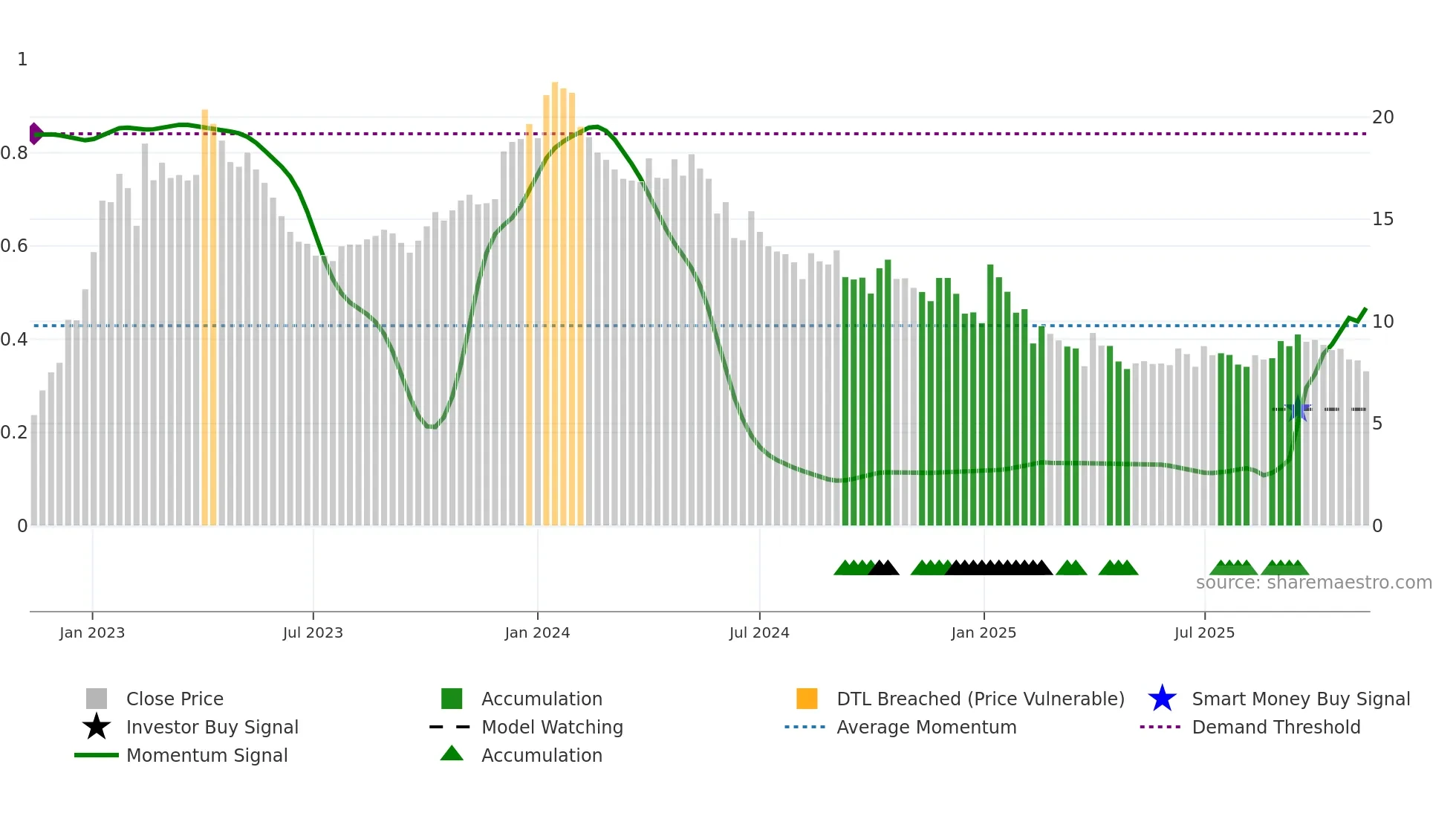 1
0.8
0.6
0.4
0.2
0

20
15
10
5
0

source: sharemaestro.com

Jan 2023
Jul 2023
Jan 2024
Jul 2024
Jan 2025
Jul 2025

Close Price
Investor Buy Signal
Momentum Signal
Accumulation
Model Watching
Accumulation
DTL Breached (Price Vulnerable)
Average Momentum
Smart Money Buy Signal
Demand Threshold